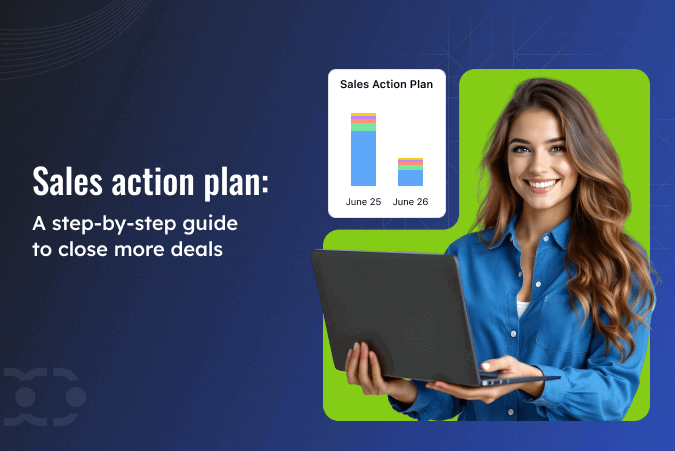 Sales action plan:
A step-by-step guide to close more deals

Sales Action Plan

June 25 June 26